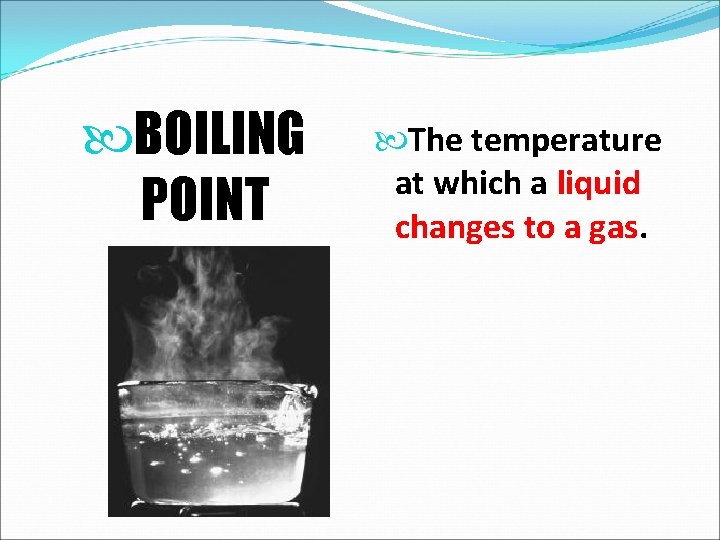 BOILING POINT

The temperature at which a liquid changes to a gas.